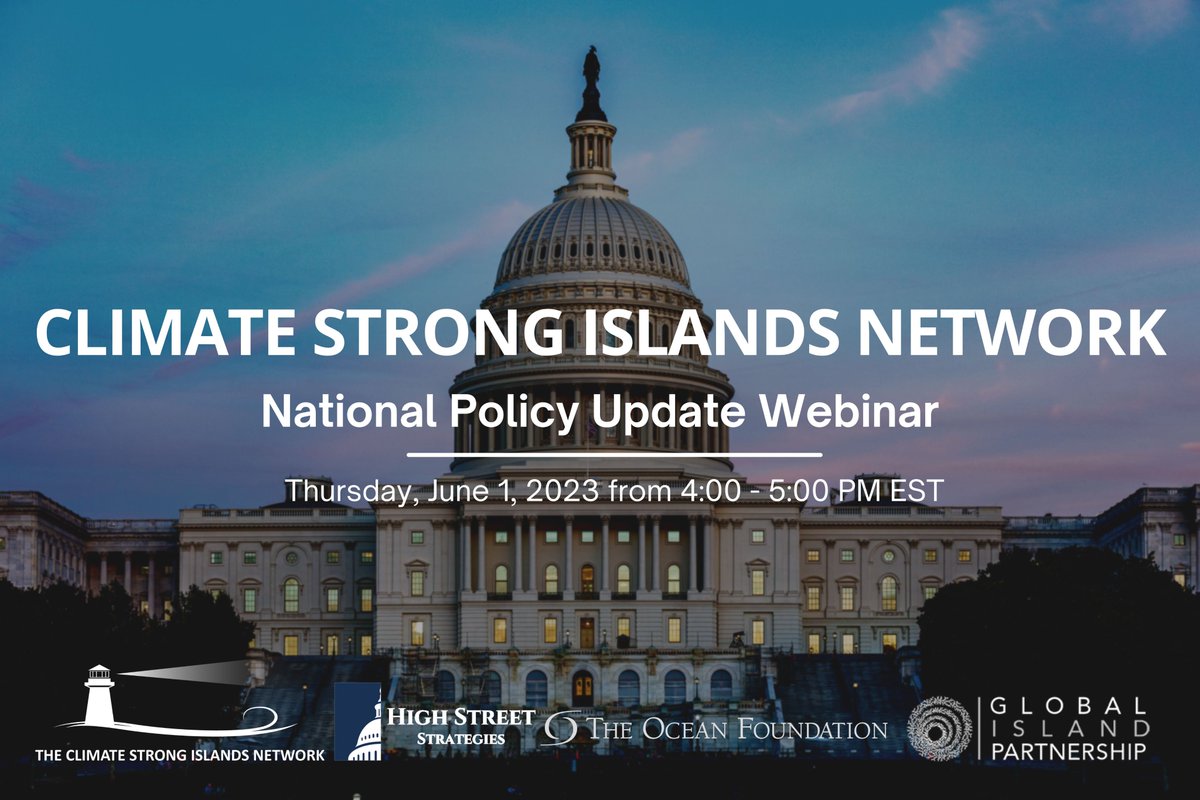 CLIMATE STRONG ISLANDS NETWORK

National Policy Update Webinar

Thursday, June 1, 2023 from 4:00 - 5:00 PM EST

THE CLIMATE STRONG ISLANDS NETWORK

HIGH STREET STRATEGIES

THE OCEAN FOUNDATION

GLOBAL ISLAND PARTNERSHIP